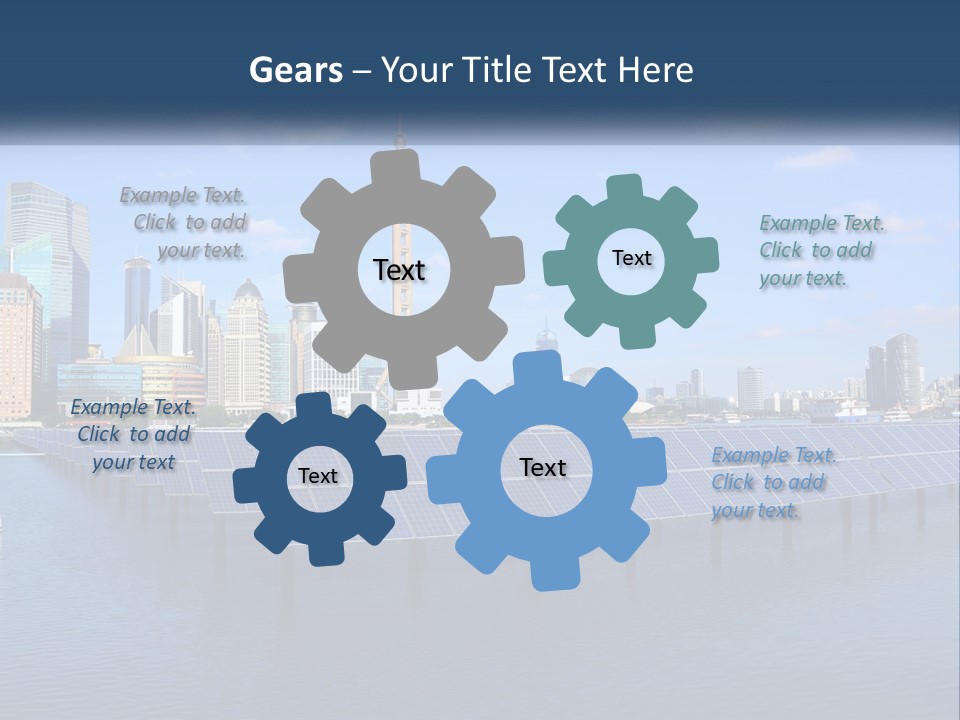 Gears – Your Title Text Here

Example Text. Click to add your text.

Text

Text

Example Text. Click to add your text.

Example Text. Click to add your text

Text

Text

Example Text. Click to add your text.